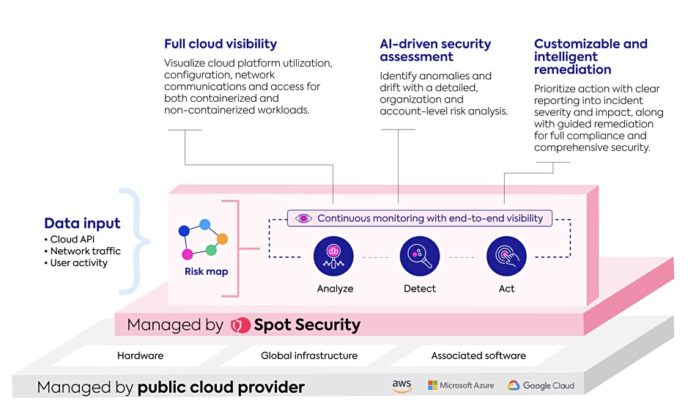 Full cloud visibility

Visualize cloud platform utilization, configuration, network communications and access for both containerized and non-containerized workloads.

AI-driven security assessment

Identify anomalies and drift with a detailed, organization and account-level risk analysis.

Customizable and intelligent remediation

Prioritize action with clear reporting into incident severity and impact, along with guided remediation for full compliance and comprehensive security.

Data input
• Cloud API
• Network traffic
• User activity

Risk map

Continuous monitoring with end-to-end visibility

Analyze

Detect

Act

Managed by Spot Security

Hardware

Global infrastructure

Associated software

Managed by public cloud provider

aws

Microsoft Azure

Google Cloud